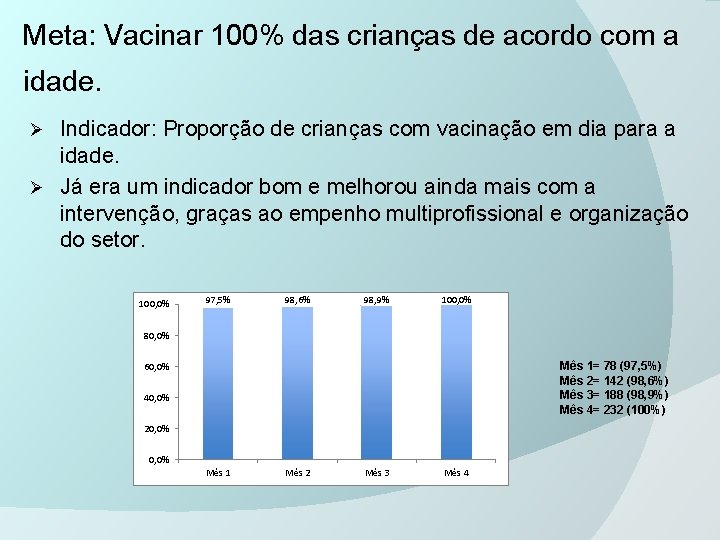 Meta: Vacinar 100% das crianças de acordo com a idade.

➢ Indicador: Proporção de crianças com vacinação em dia para a idade.
➢ Já era um indicador bom e melhorou ainda mais com a intervenção, graças ao empenho multiprofissional e organização do setor.

100,0%
80,0%
60,0%
40,0%
20,0%
0,0%
97,5%
98,6%
98,9%
100,0%
Mês 1
Mês 2
Mês 3
Mês 4

Mês 1= 78 (97,5%)
Mês 2= 142 (98,6%)
Mês 3= 188 (98,9%)
Mês 4= 232 (100%)